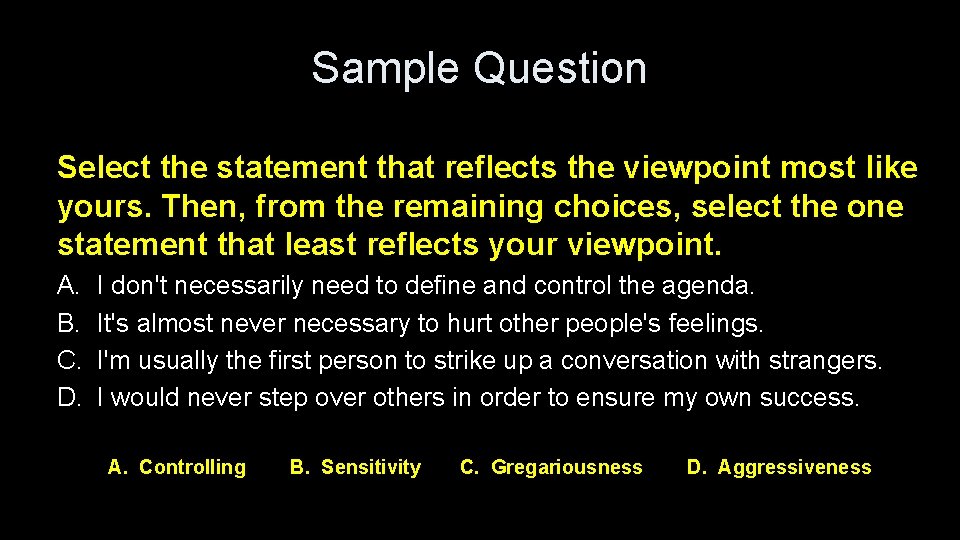 Sample Question

Select the statement that reflects the viewpoint most like yours. Then, from the remaining choices, select the one statement that least reflects your viewpoint.

A. I don't necessarily need to define and control the agenda.
B. It's almost never necessary to hurt other people's feelings.
C. I'm usually the first person to strike up a conversation with strangers.
D. I would never step over others in order to ensure my own success.

A. Controlling B. Sensitivity C. Gregariousness D. Aggressiveness